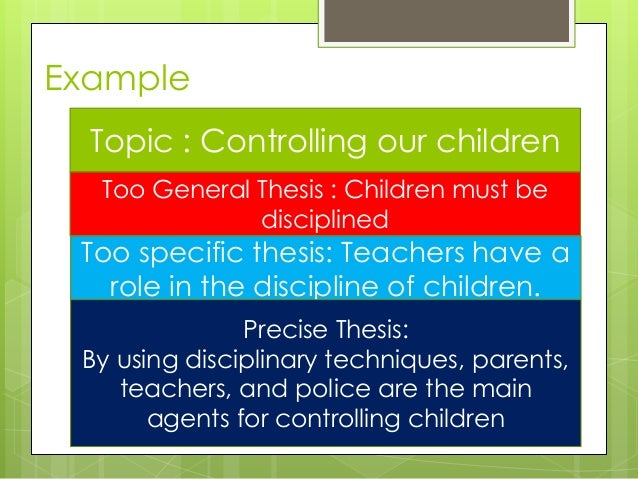 Example

Topic : Controlling our children

Too General Thesis : Children must be disciplined

Too specific thesis: Teachers have a role in the discipline of children.

Precise Thesis:
By using disciplinary techniques, parents, teachers, and police are the main agents for controlling children